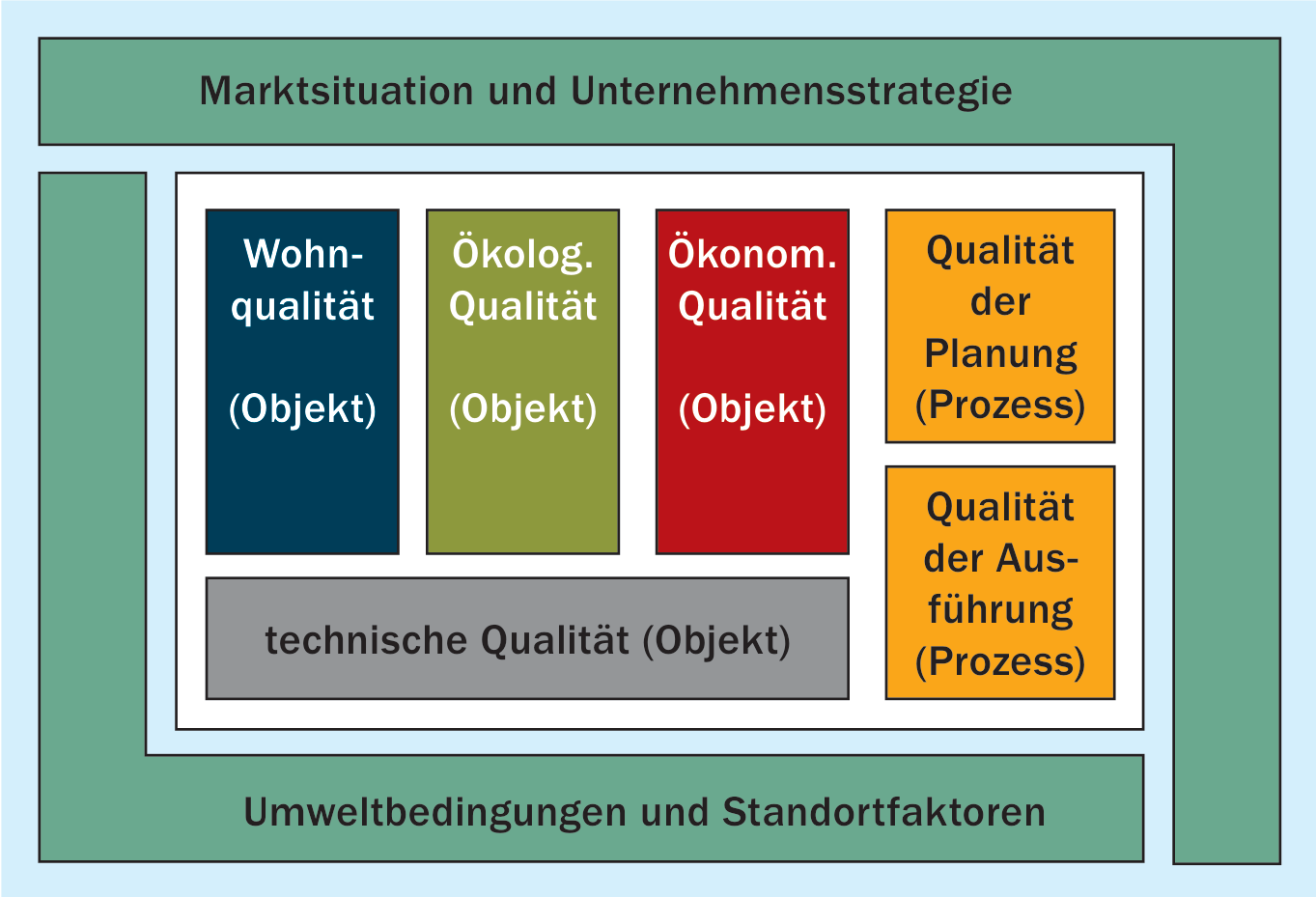 Marktsituation und Unternehmensstrategie

Wohnqualität

(Objekt)

Ökolog. Qualität

(Objekt)

Ökonom. Qualität

(Objekt)

Qualität der Planung (Prozess)

Qualität der Ausführung (Prozess)

technische Qualität (Objekt)

Umweltbedingungen und Standortfaktoren